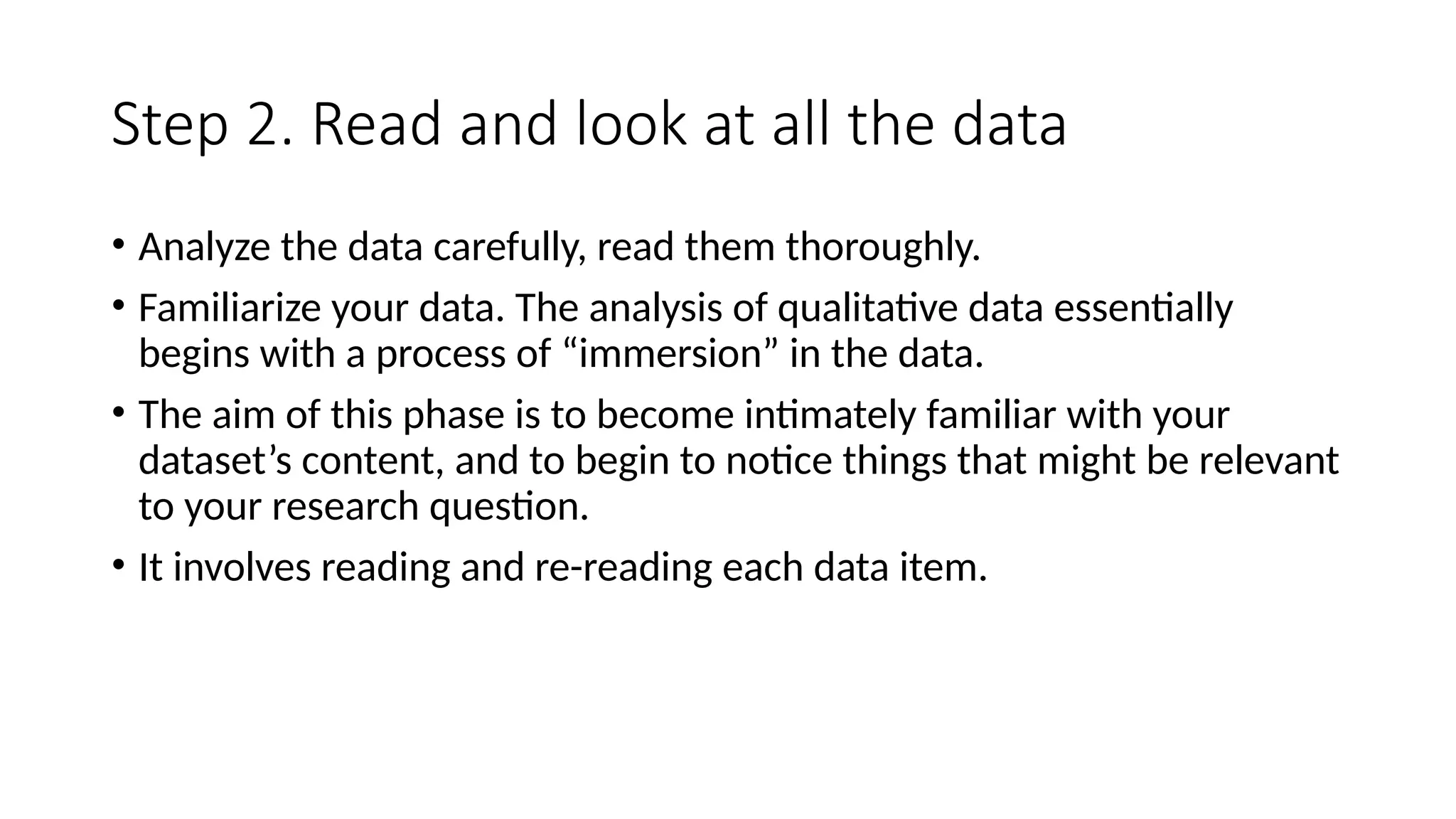 Step 2. Read and look at all the data

• Analyze the data carefully, read them thoroughly.

• Familiarize your data. The analysis of qualitative data essentially begins with a process of “immersion” in the data.

• The aim of this phase is to become intimately familiar with your dataset’s content, and to begin to notice things that might be relevant to your research question.

• It involves reading and re-reading each data item.